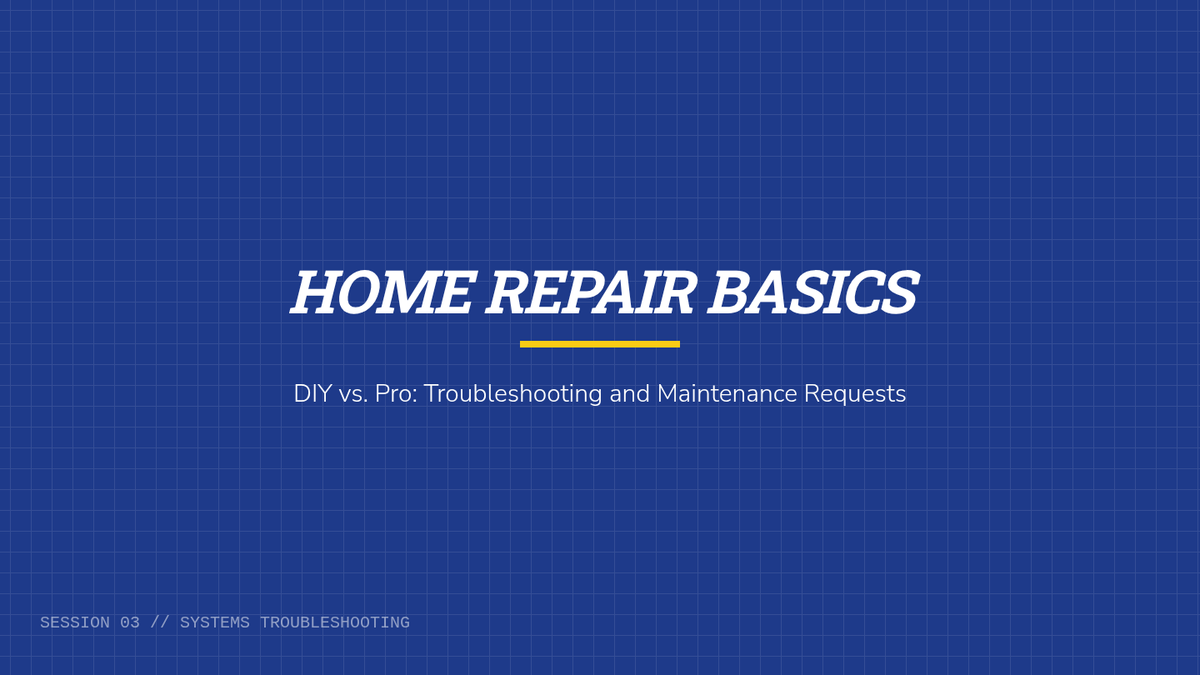 HOME REPAIR BASICS

DIY vs. Pro: Troubleshooting and Maintenance Requests

SESSION 03 // SYSTEMS TROUBLESHOOTING